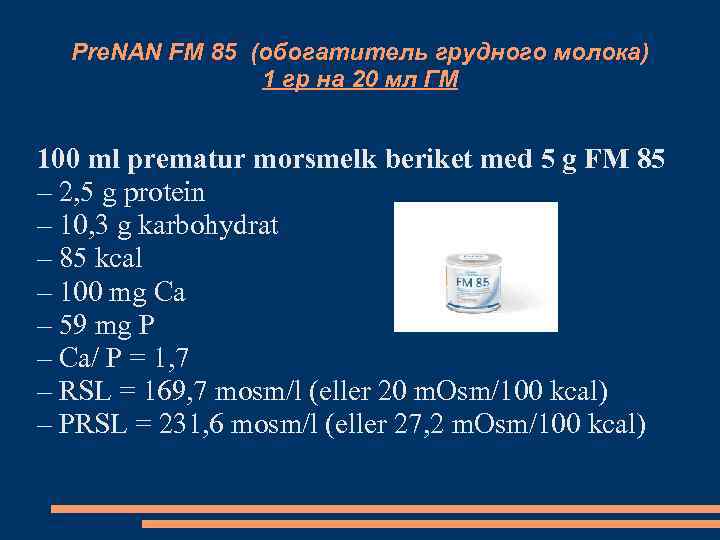 PreNAN FM 85 (обогатитель грудного молока)
1 гр на 20 мл ГМ

100 ml prematur morsmelk beriket med 5 g FM 85
– 2,5 g protein
– 10,3 g karbohydrat
– 85 kcal
– 100 mg Ca
– 59 mg P
– Ca/ P = 1,7
– RSL = 169,7 mosm/l (eller 20 mOsm/100 kcal)
– PRSL = 231,6 mosm/l (eller 27,2 mOsm/100 kcal)

FM 85